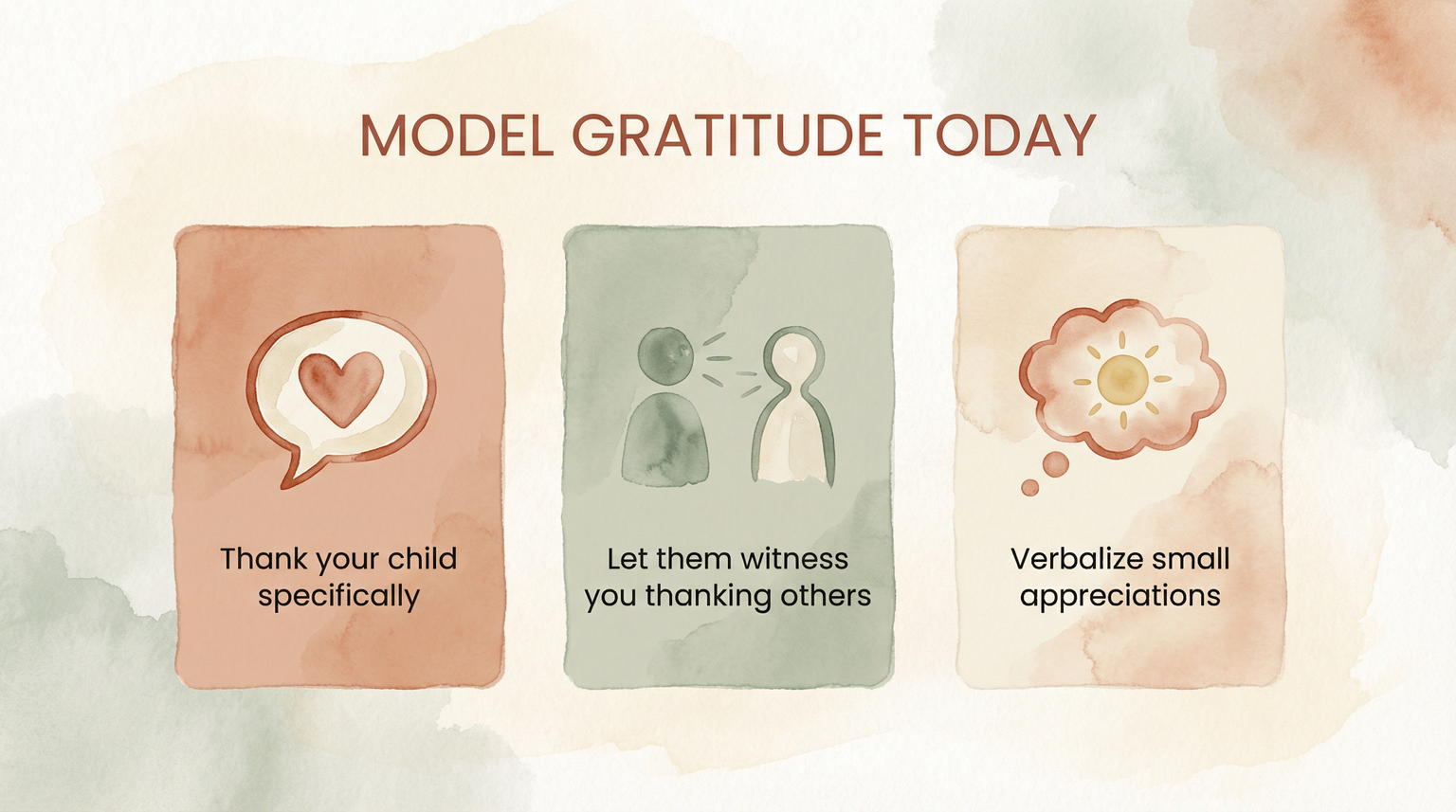 MODEL GRATITUDE TODAY

Thank your child specifically

Let them witness you thanking others

Verbalize small appreciations